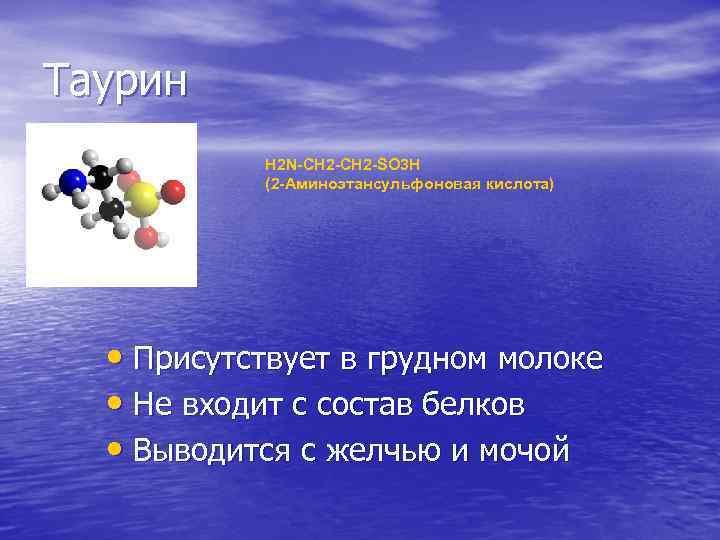 Таурин

H2N-CH2-CH2-SO3H
(2-Аминоэтансульфоновая кислота)

• Присутствует в грудном молоке
• Не входит с состав белков
• Выводится с желчью и мочой